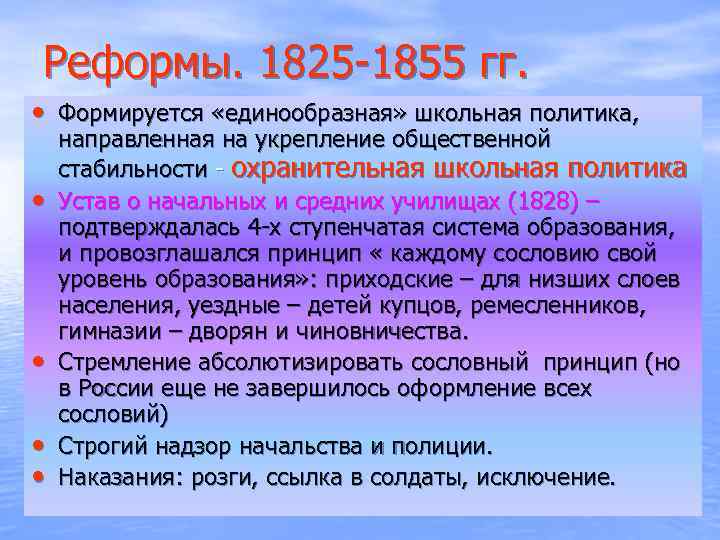 Реформы. 1825-1855 гг.

• Формируется «единообразная» школьная политика, направленная на укрепление общественной стабильности - охранительная школьная политика

• Устав о начальных и средних училищах (1828) – подтверждалась 4-х ступенчатая система образования, и провозглашался принцип « каждому сословию свой уровень образования»: приходские – для низших слоев населения, уездные – детей купцов, ремесленников, гимназии – дворян и чиновничества.

• Стремление абсолютизировать сословный принцип (но в России еще не завершилось оформление всех сословий)

• Строгий надзор начальства и полиции.

• Наказания: розги, ссылка в солдаты, исключение.